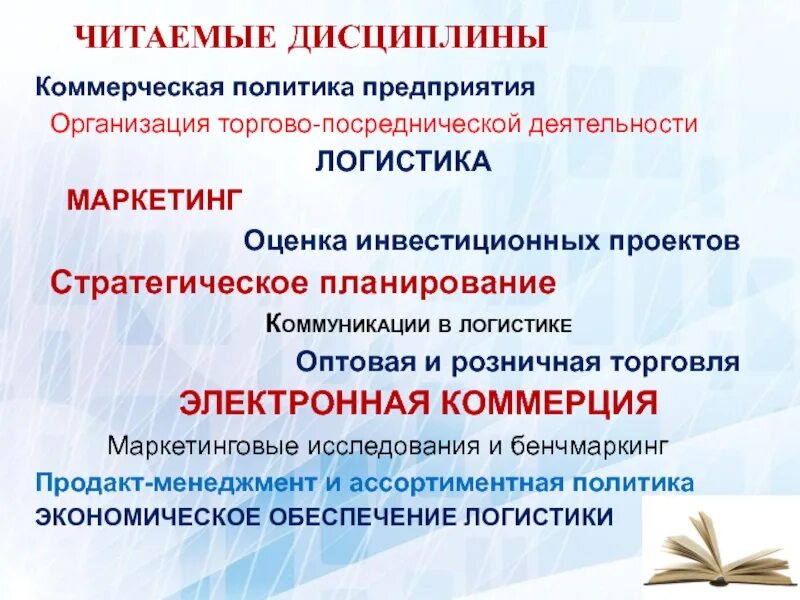 ЧИТАЕМЫЕ ДИСЦИПЛИНЫ

Коммерческая политика предприятия

Организация торгово-посреднической деятельности

ЛОГИСТИКА

МАРКЕТИНГ

Оценка инвестиционных проектов

Стратегическое планирование

Коммуникации в логистике

Оптовая и розничная торговля

ЭЛЕКТРОННАЯ КОММЕРЦИЯ

Маркетинговые исследования и бенчмаркинг

Продакт-менеджмент и ассортиментная политика

ЭКОНОМИЧЕСКОЕ ОБЕСПЕЧЕНИЕ ЛОГИСТИКИ